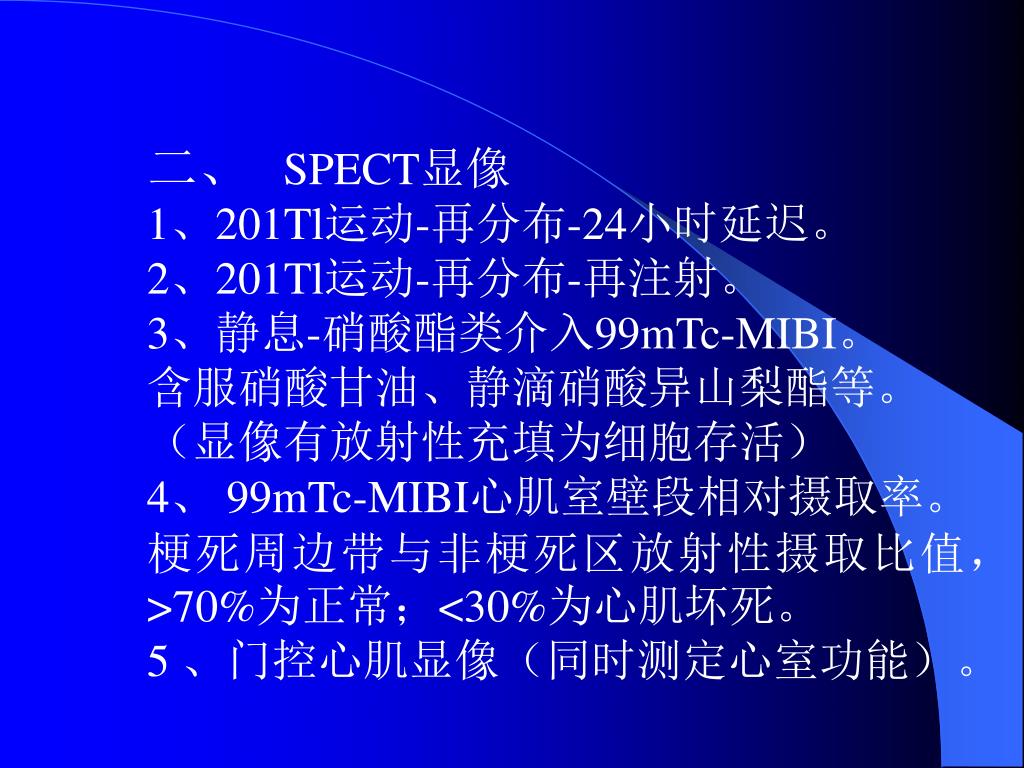 二、 SPECT显像
1、201Tl运动-再分布-24小时延迟。
2、201Tl运动-再分布-再注射。
3、静息-硝酸酯类介入99mTc-MIBI。
含服硝酸甘油、静滴硝酸异山梨酯等。
（显像有放射性充填为细胞存活）
4、 99mTc-MIBI心肌室壁段相对摄取率。
梗死周边带与非梗死区放射性摄取比值，>70%为正常；<30%为心肌坏死。
5 、门控心肌显像（同时测定心室功能）。